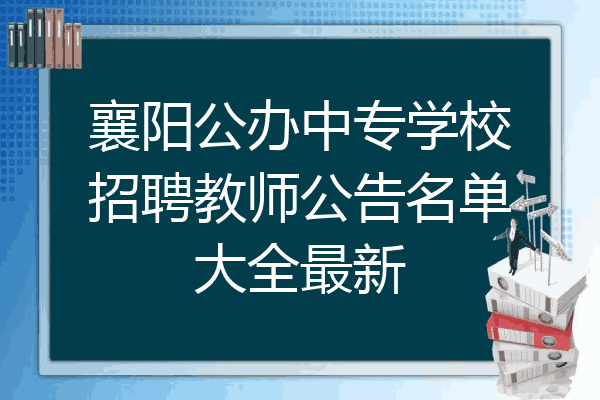 襄阳公办中专学校招聘教师公告名单大全最新